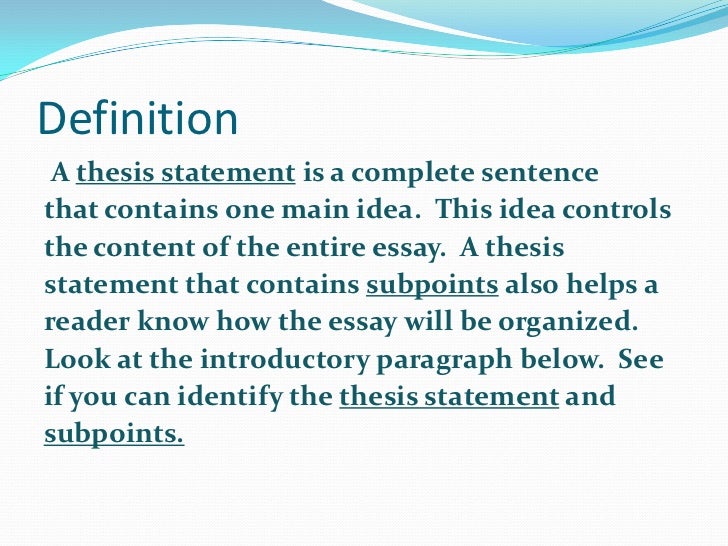 Definition

A thesis statement is a complete sentence that contains one main idea. This idea controls the content of the entire essay. A thesis statement that contains subpoints also helps a reader know how the essay will be organized. Look at the introductory paragraph below. See if you can identify the thesis statement and subpoints.